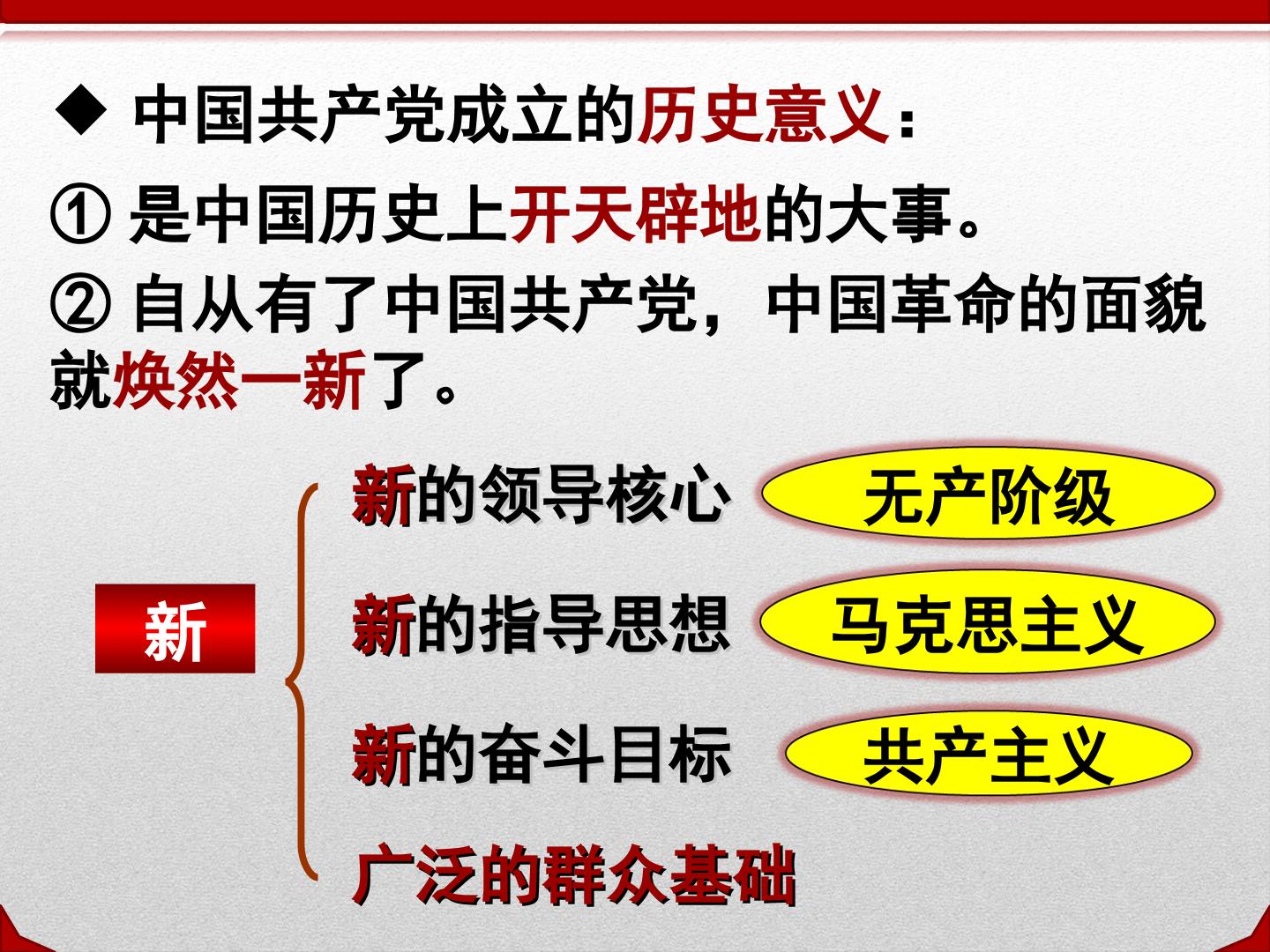 ◆ 中国共产党成立的历史意义：

① 是中国历史上开天辟地的大事。

② 自从有了中国共产党，中国革命的面貌就焕然一新了。

新

新的领导核心 无产阶级

新的指导思想 马克思主义

新的奋斗目标 共产主义

广泛的群众基础